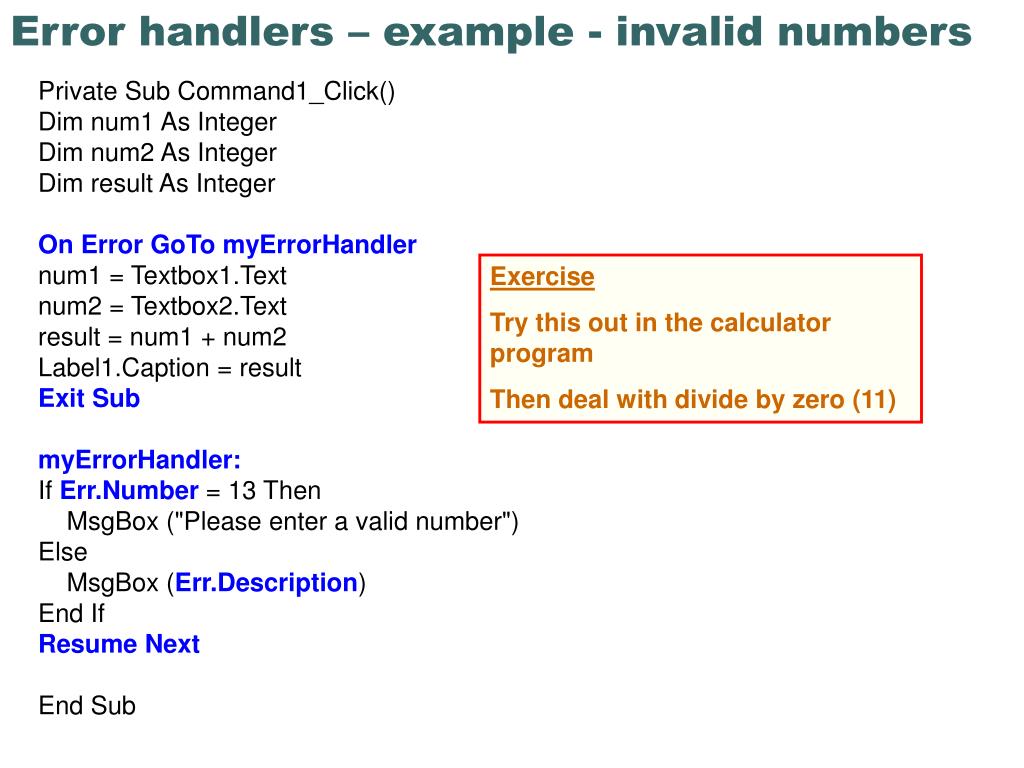 Error handlers – example - invalid numbers

Private Sub Command1_Click()
Dim num1 As Integer
Dim num2 As Integer
Dim result As Integer

On Error GoTo myErrorHandler
num1 = Textbox1.Text
num2 = Textbox2.Text
result = num1 + num2
Label1.Caption = result
Exit Sub

myErrorHandler:
If Err.Number = 13 Then
MsgBox ("Please enter a valid number")
Else
MsgBox (Err.Description)
End If
Resume Next

End Sub

Exercise

Try this out in the calculator program

Then deal with divide by zero (11)